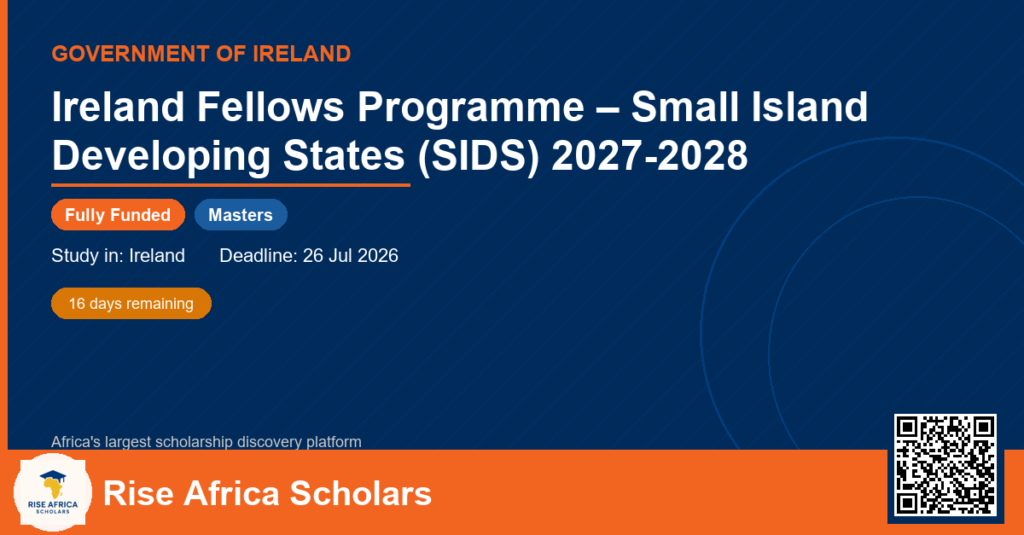 GOVERNMENT OF IRELAND

Ireland Fellows Programme – Small Island Developing States (SIDS) 2027-2028

Fully Funded

Masters

Study in: Ireland

Deadline: 26 Jul 2026

16 days remaining

Africa's largest scholarship discovery platform

RISE AFRICA SCHOLARS

Rise Africa Scholars